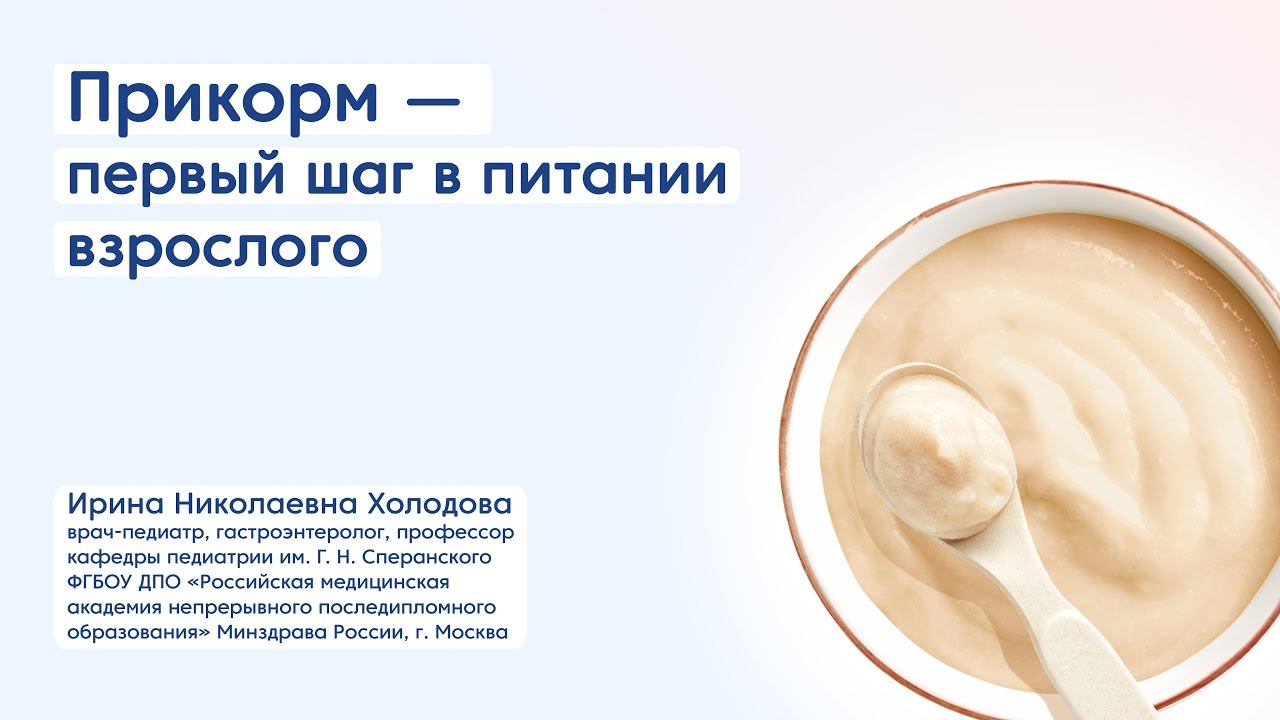 Прикорм — первый шаг в питании взрослого

Ирина Николаевна Холодова
врач-педиатр, гастроэнтеролог, профессор кафедры педиатрии им. Г. Н. Сперанского ФГБОУ ДПО «Российская медицинская академия непрерывного последипломного образования» Минздрава России, г. Москва